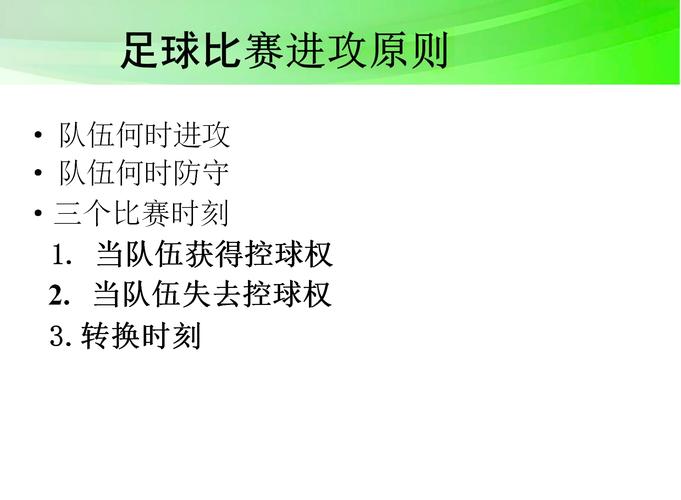 足球比赛进攻原则

• 队伍何时进攻
• 队伍何时防守
• 三个比赛时刻

1. 当队伍获得控球权
2. 当队伍失去控球权
3. 转换时刻